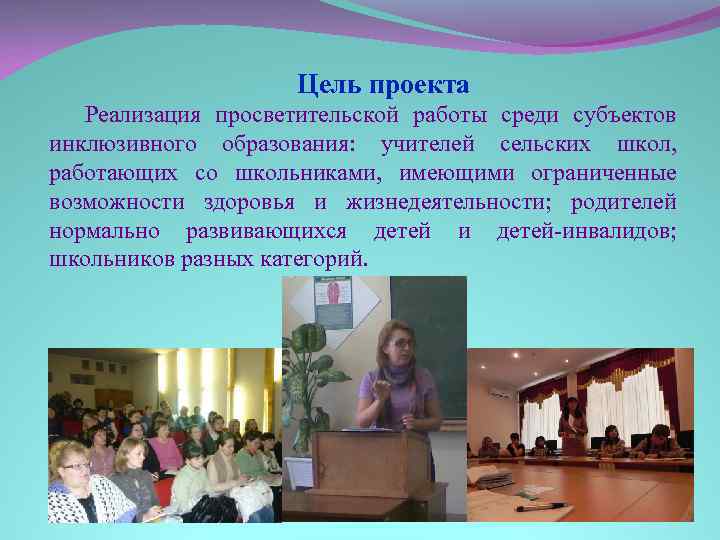 Цель проекта

Реализация просветительской работы среди субъектов инклюзивного образования: учителей сельских школ, работающих со школьниками, имеющими ограниченные возможности здоровья и жизнедеятельности; родителей нормально развивающихся детей и детей-инвалидов; школьников разных категорий.